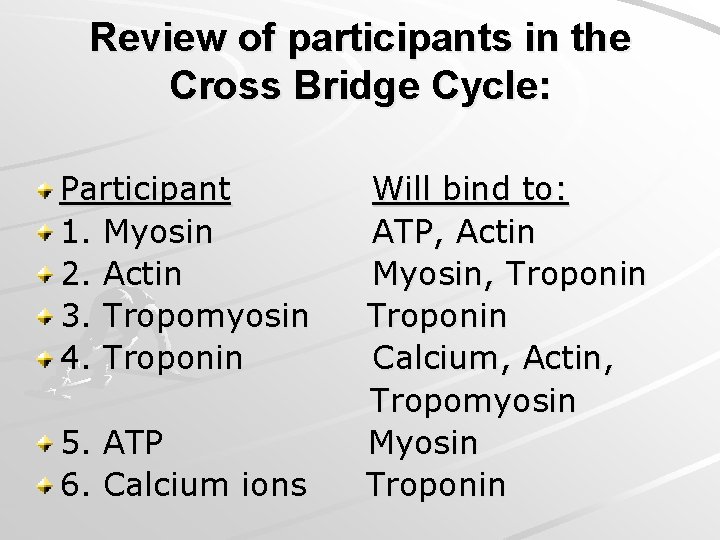 Review of participants in the Cross Bridge Cycle:

| Participant | Will bind to: |
|---|---|
| 1. Myosin | ATP, Actin |
| 2. Actin | Myosin, Troponin |
| 3. Tropomyosin | Troponin |
| 4. Troponin | Calcium, Actin, Tropomyosin |
| 5. ATP | Myosin |
| 6. Calcium ions | Troponin |